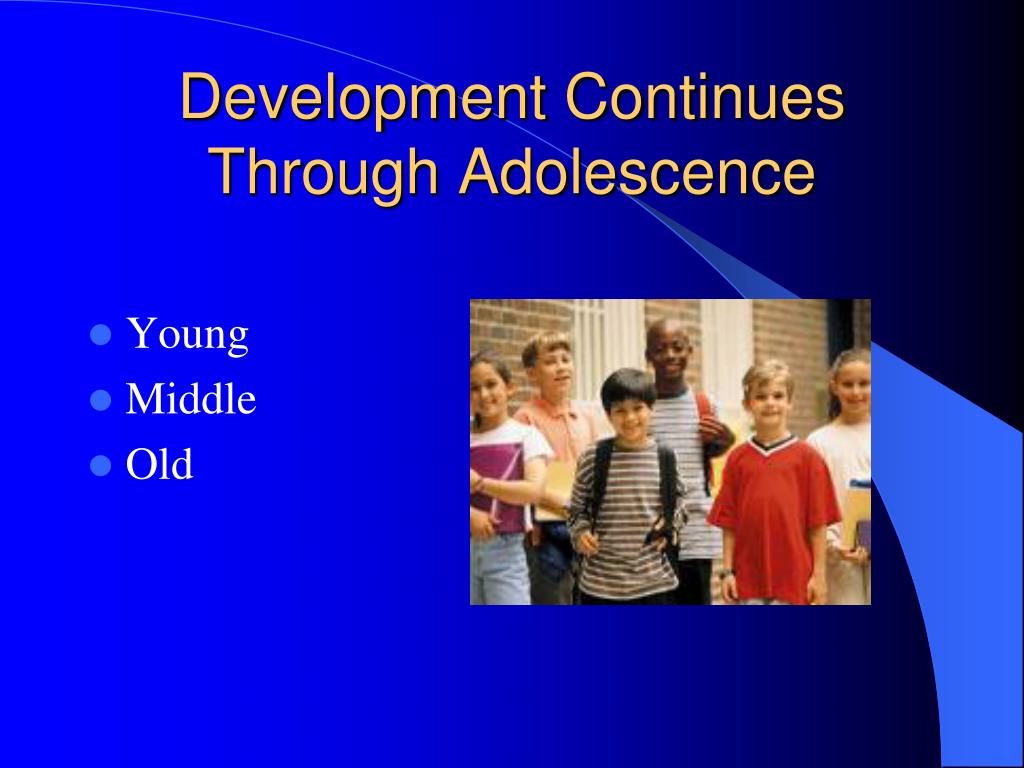 Development Continues Through Adolescence

- Young
- Middle
- Old